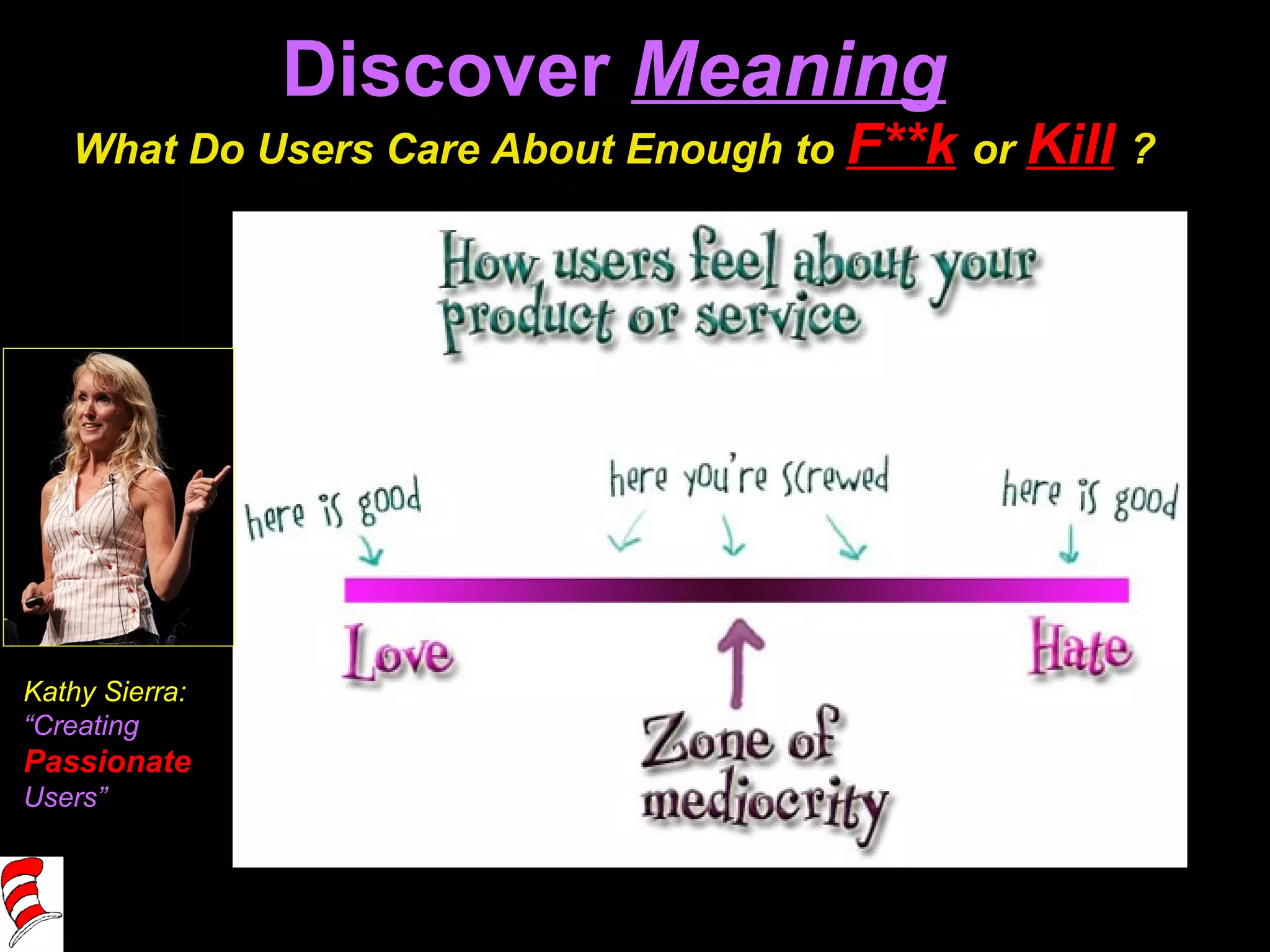 Discover Meaning

What Do Users Care About Enough to F**k or Kill ?

How users feel about your product or service

here is good

here you're screwed

here is good

Love

Hate

Zone of mediocrity

Kathy Sierra: "Creating Passionate Users"